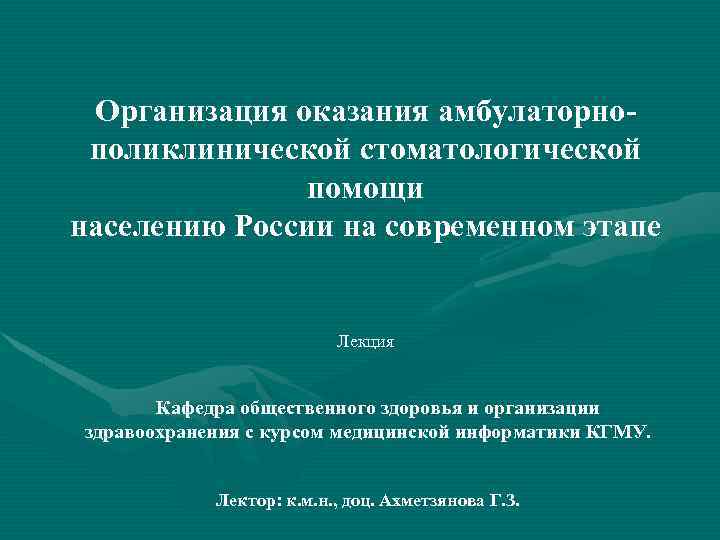 Организация оказания амбулаторно-поликлинической стоматологической помощи
населению России на современном этапе

Лекция

Кафедра общественного здоровья и организации здравоохранения с курсом медицинской информатики КГМУ.

Лектор: к.м.н., доц. Ахметзянова Г.З.